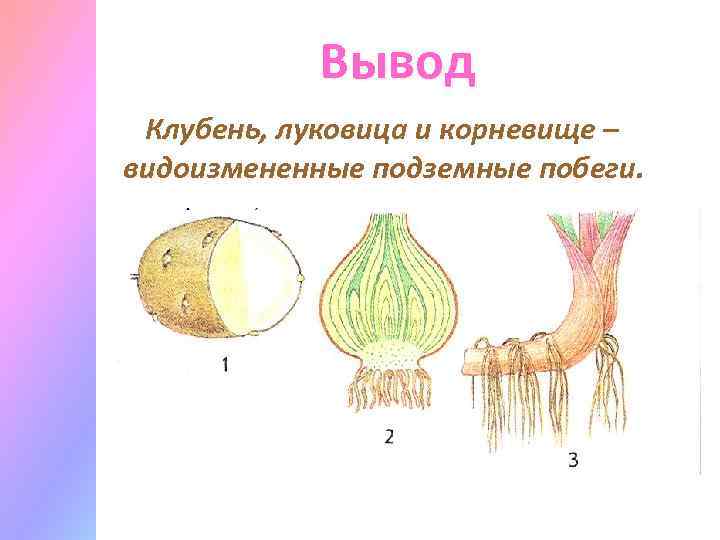 Вывод

Клубень, луковица и корневище – видоизмененные подземные побеги.

1

2

3